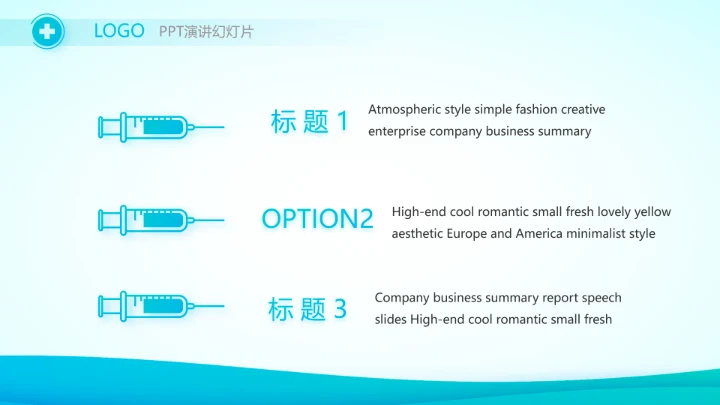 LOGO PPT演讲幻灯片

标题 1

Atmospheric style simple fashion creative enterprise company business summary

OPTION2

High-end cool romantic small fresh lovely yellow aesthetic Europe and America minimalist style

标题 3

Company business summary report speech slides High-end cool romantic small fresh